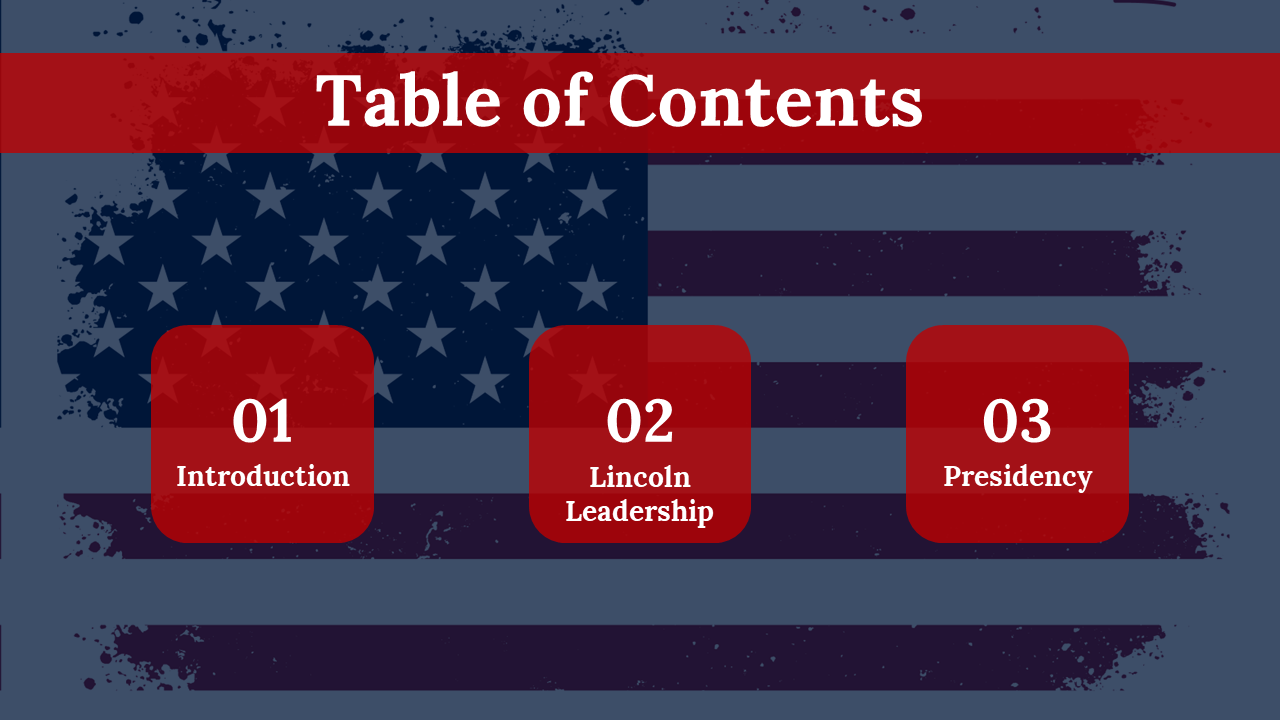 Table of Contents

01
Introduction

02
Lincoln Leadership

03
Presidency